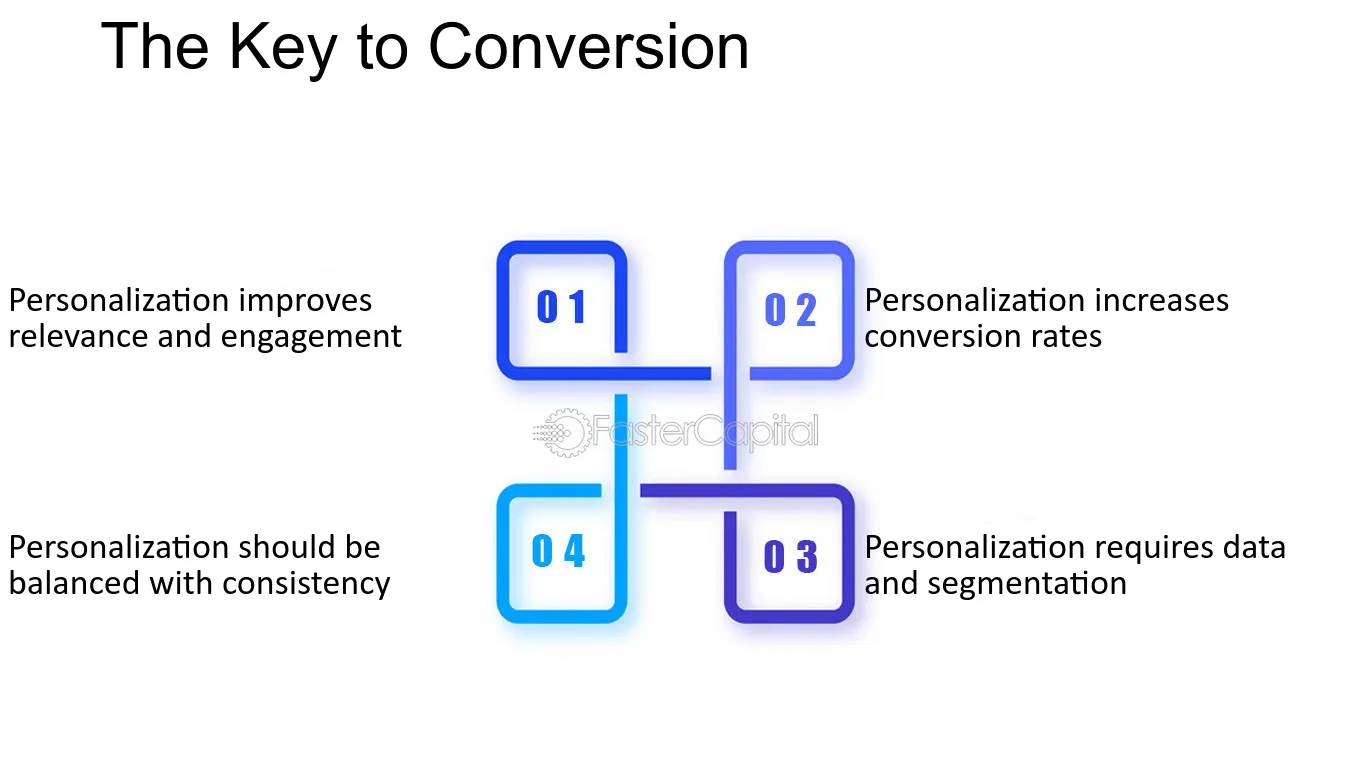 The Key to Conversion

Personalization improves relevance and engagement

01

02

Personalization increases conversion rates

Personalization should be balanced with consistency

04

03

Personalization requires data and segmentation

FasterCapital